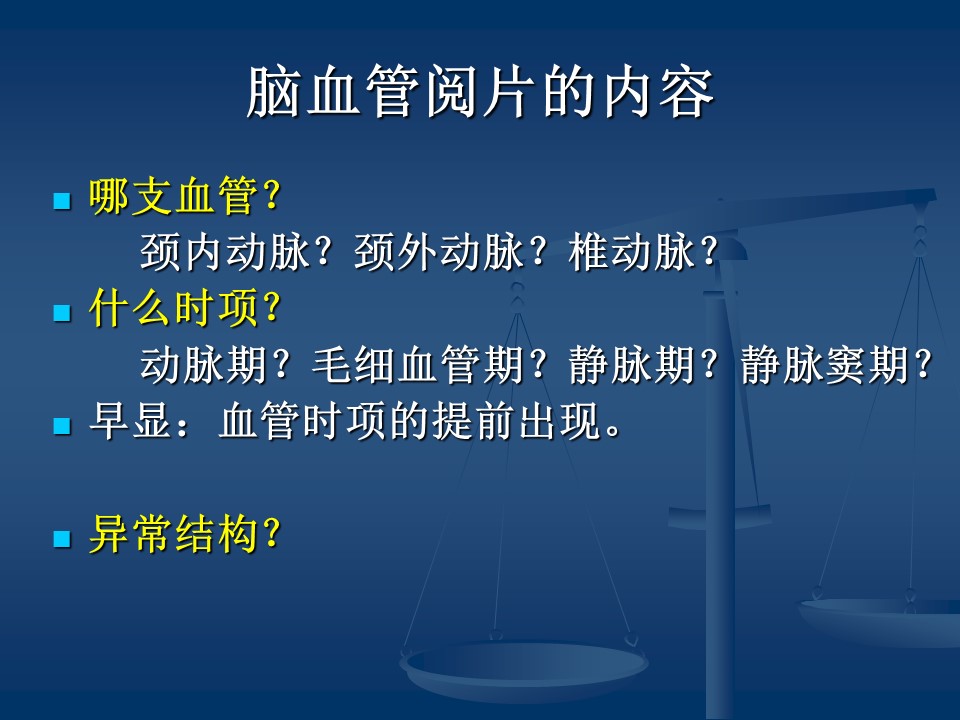 脑血管阅片的内容

哪支血管?

颈内动脉？颈外动脉？椎动脉？

什么时项?

动脉期？毛细血管期？静脉期？静脉窦期？

早显：血管时项的提前出现。

异常结构?